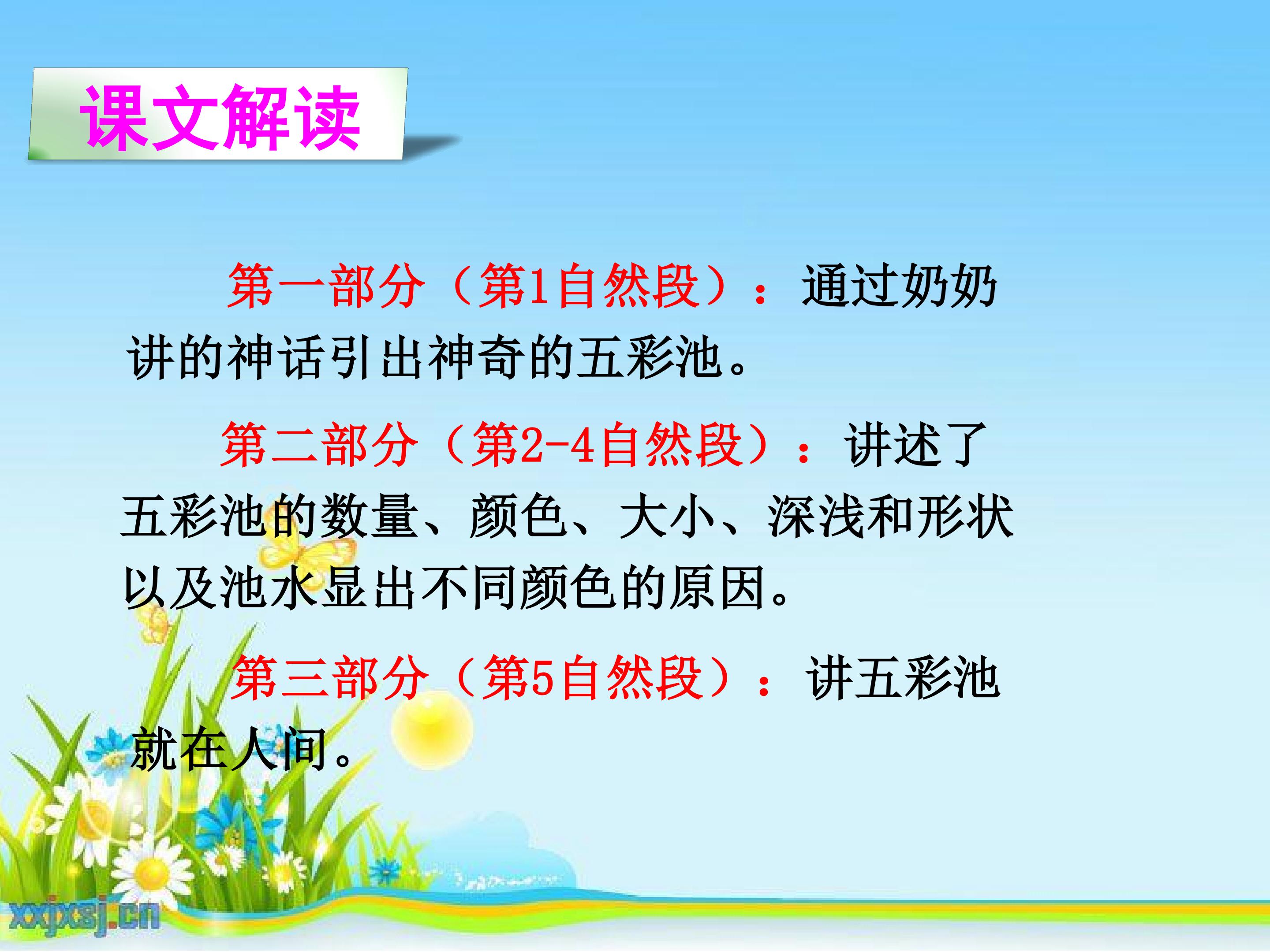 课文解读

第一部分（第1自然段）：通过奶奶讲的神话引出神奇的五彩池。

第二部分（第2-4自然段）：讲述了五彩池的数量、颜色、大小、深浅和形状以及池水显出不同颜色的原因。

第三部分（第5自然段）：讲五彩池就在人间。

xxjxsj.cn